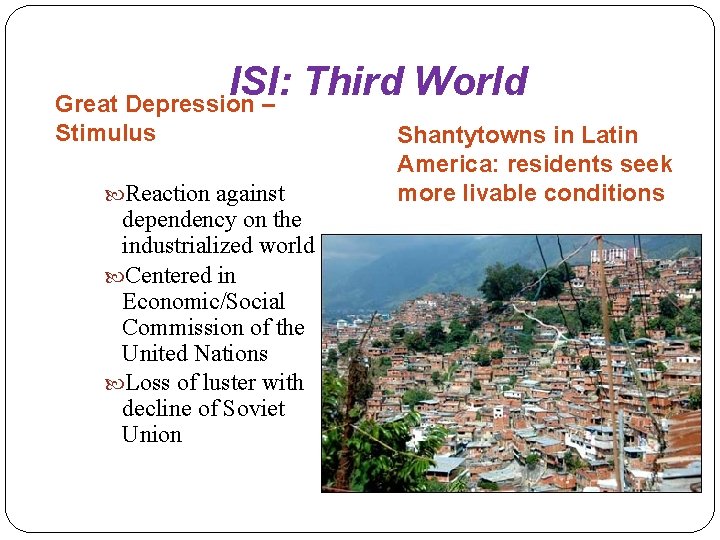 ISI: Third World

Great Depression – Stimulus

Reaction against dependency on the industrialized world

Centered in Economic/Social Commission of the United Nations

Loss of luster with decline of Soviet Union

Shantytowns in Latin America: residents seek more livable conditions